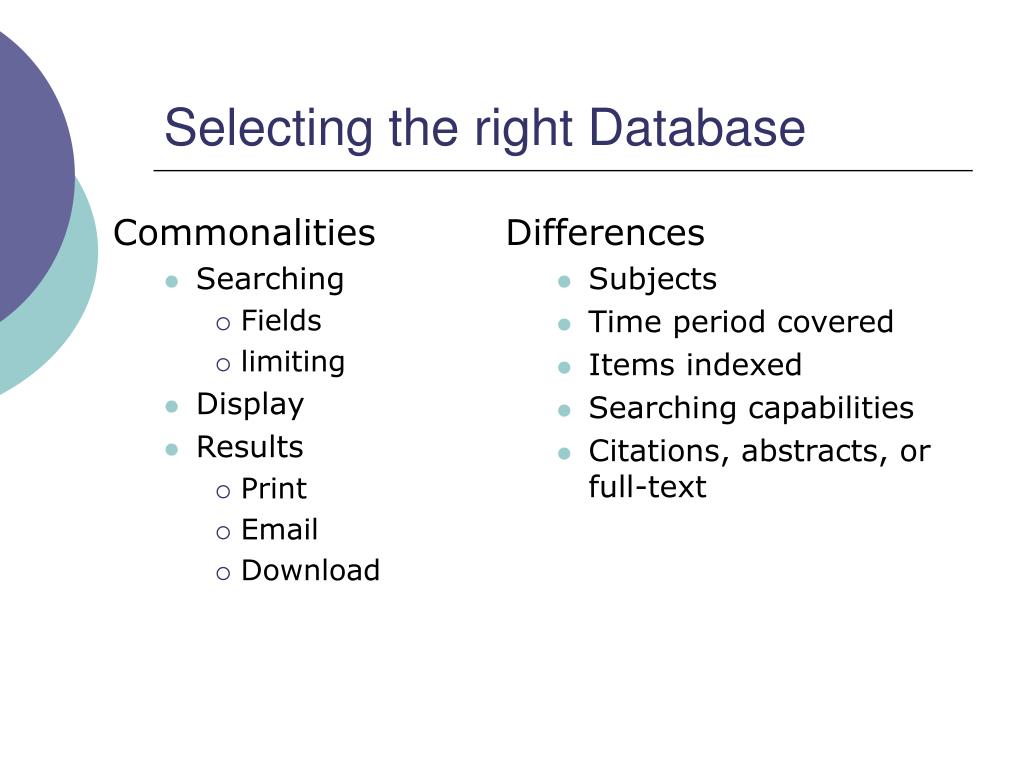 Selecting the right Database

Commonalities
- Searching
  - Fields
  - limiting
- Display
- Results
  - Print
  - Email
  - Download

Differences
- Subjects
- Time period covered
- Items indexed
- Searching capabilities
- Citations, abstracts, or full-text